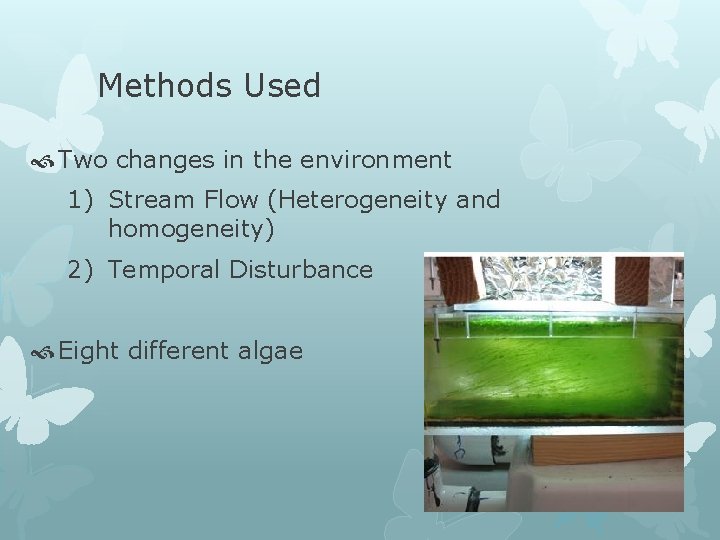 Methods Used

Two changes in the environment

1) Stream Flow (Heterogeneity and homogeneity)

2) Temporal Disturbance

Eight different algae